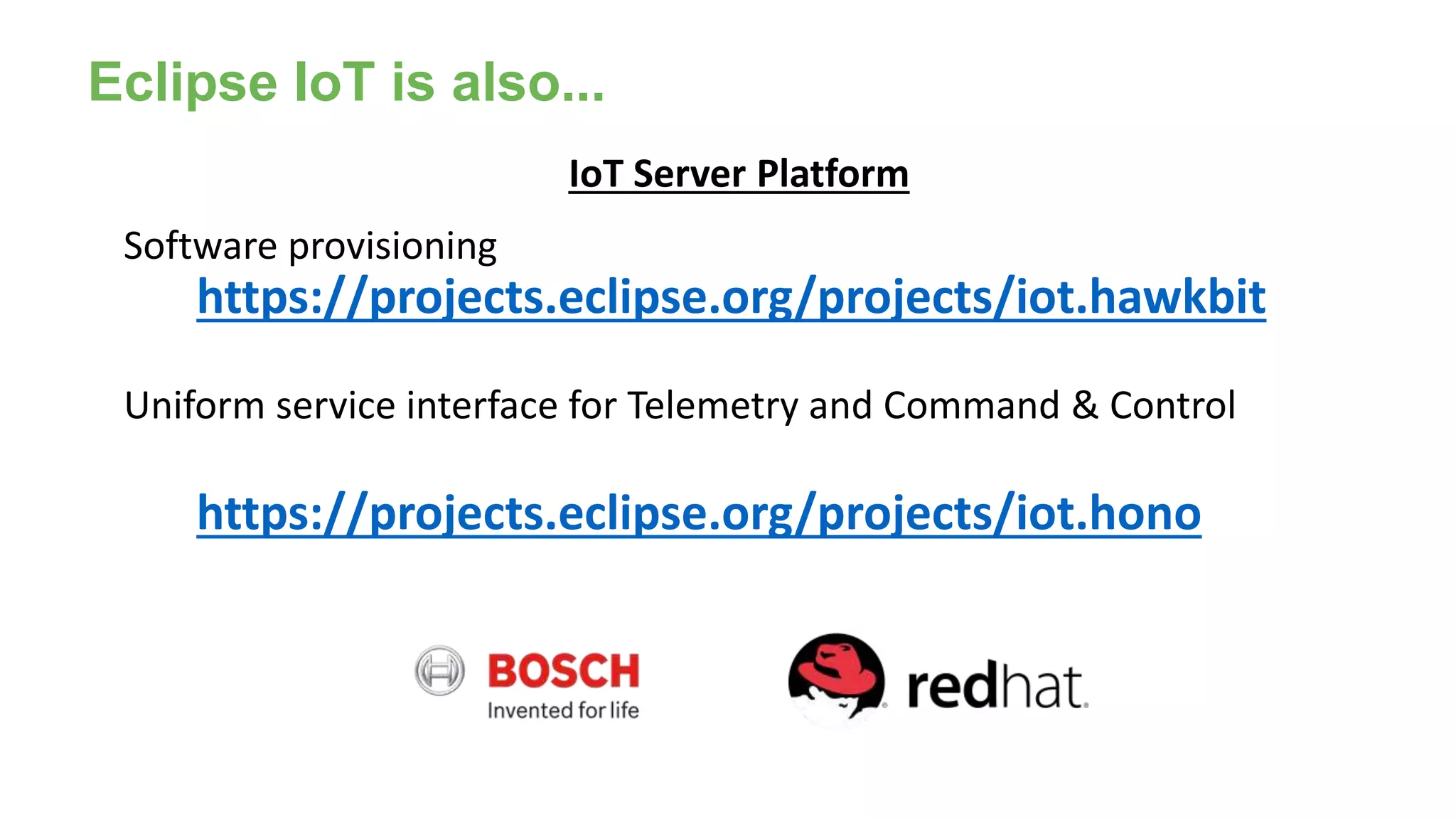 Eclipse IoT is also...

IoT Server Platform

Software provisioning

https://projects.eclipse.org/projects/iot.hawkbit

Uniform service interface for Telemetry and Command & Control

https://projects.eclipse.org/projects/iot.hono

BOSCH
Invented for life

redhat.